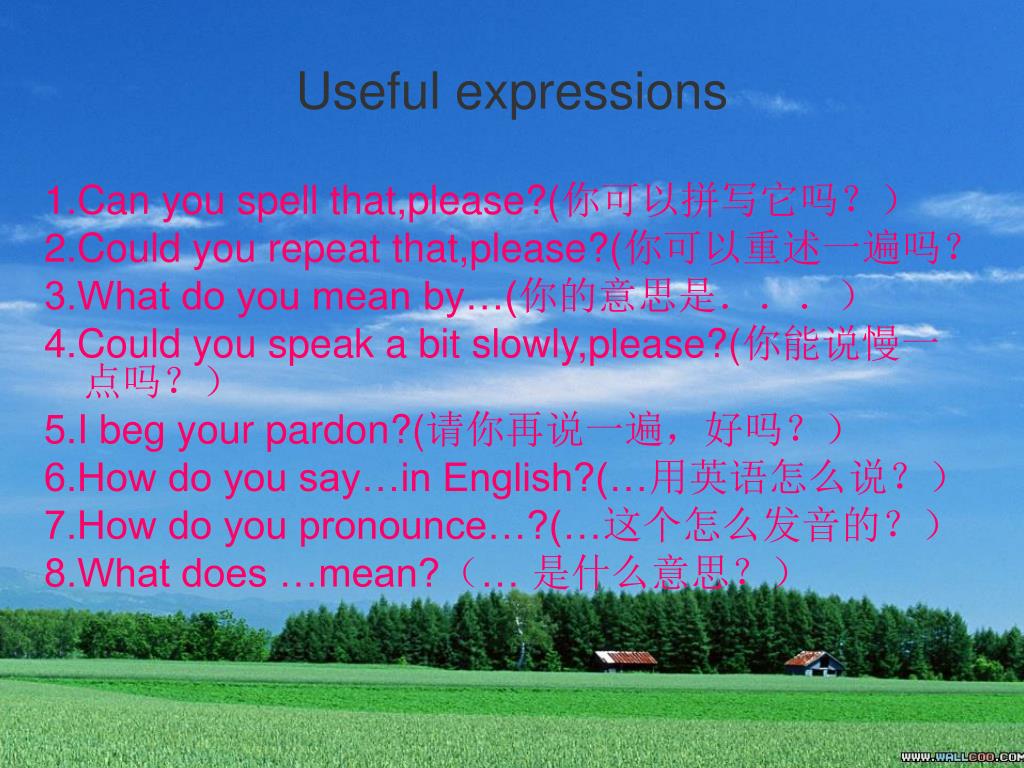 Useful expressions

1.Can you spell that,please?(你可以拼写它吗？）
2.Could you repeat that,please?(你可以重述一遍吗？
3.What do you mean by…(你的意思是．．．）
4.Could you speak a bit slowly,please?(你能说慢一点吗？）
5.I beg your pardon?(请你再说一遍，好吗？）
6.How do you say…in English?(…用英语怎么说？）
7.How do you pronounce…?(…这个怎么发音的？）
8.What does …mean?（… 是什么意思？）

WWW.WALLCOO.COM